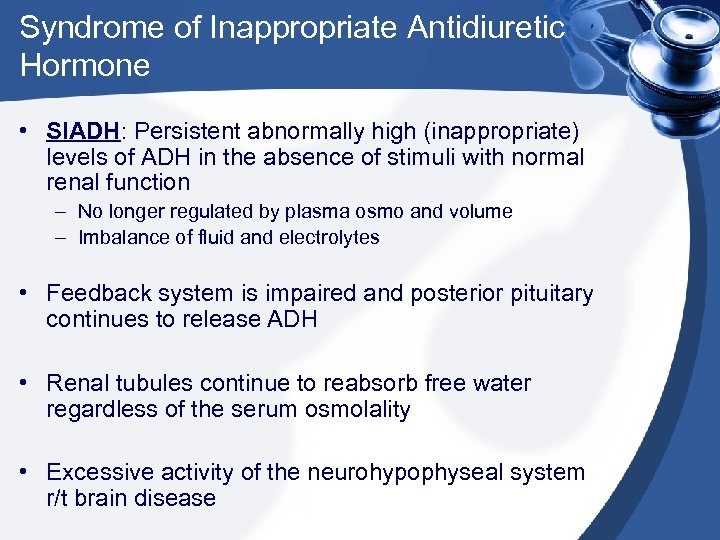 Syndrome of Inappropriate Antidiuretic Hormone

• SIADH: Persistent abnormally high (inappropriate) levels of ADH in the absence of stimuli with normal renal function
– No longer regulated by plasma osmo and volume
– Imbalance of fluid and electrolytes

• Feedback system is impaired and posterior pituitary continues to release ADH

• Renal tubules continue to reabsorb free water regardless of the serum osmolality

• Excessive activity of the neurohypophyseal system r/t brain disease